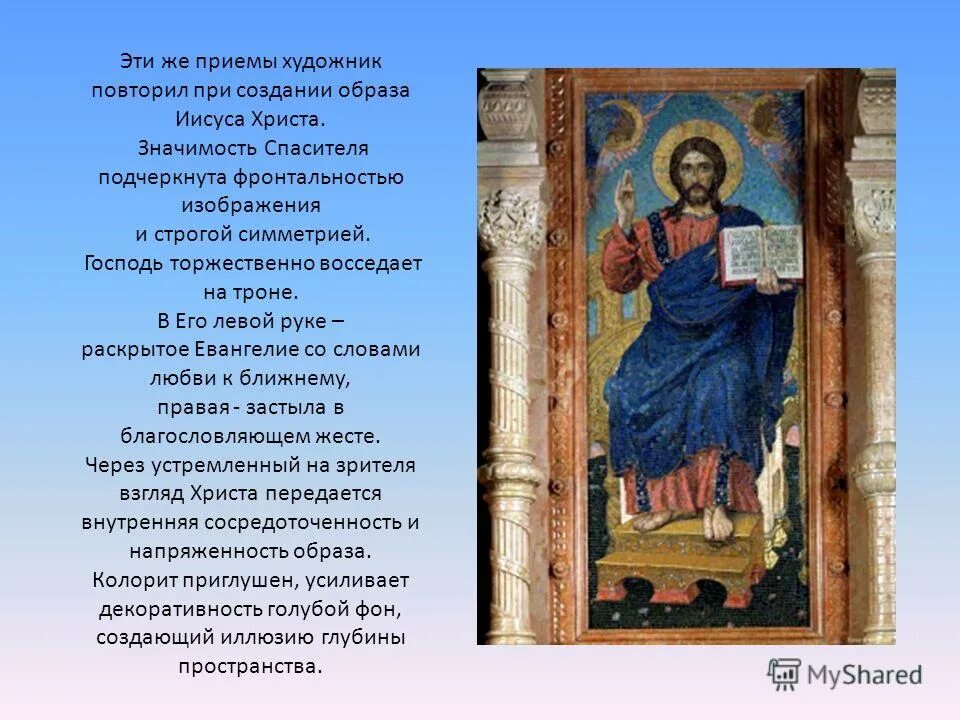 Эти же приемы художник повторил при создании образа Иисуса Христа.
Значимость Спасителя подчеркнута фронтальностью изображения и строгой симметрией.
Господь торжественно восседает на троне.
В Его левой руке – раскрытое Евангелие со словами любви к ближнему, правая - застыла в благословляющем жесте.
Через устремленный на зрителя взгляд Христа передается внутренняя сосредоточенность и напряженность образа.
Колорит приглушен, усиливает декоративность голубой фон, создающий иллюзию глубины пространства.

MyShared